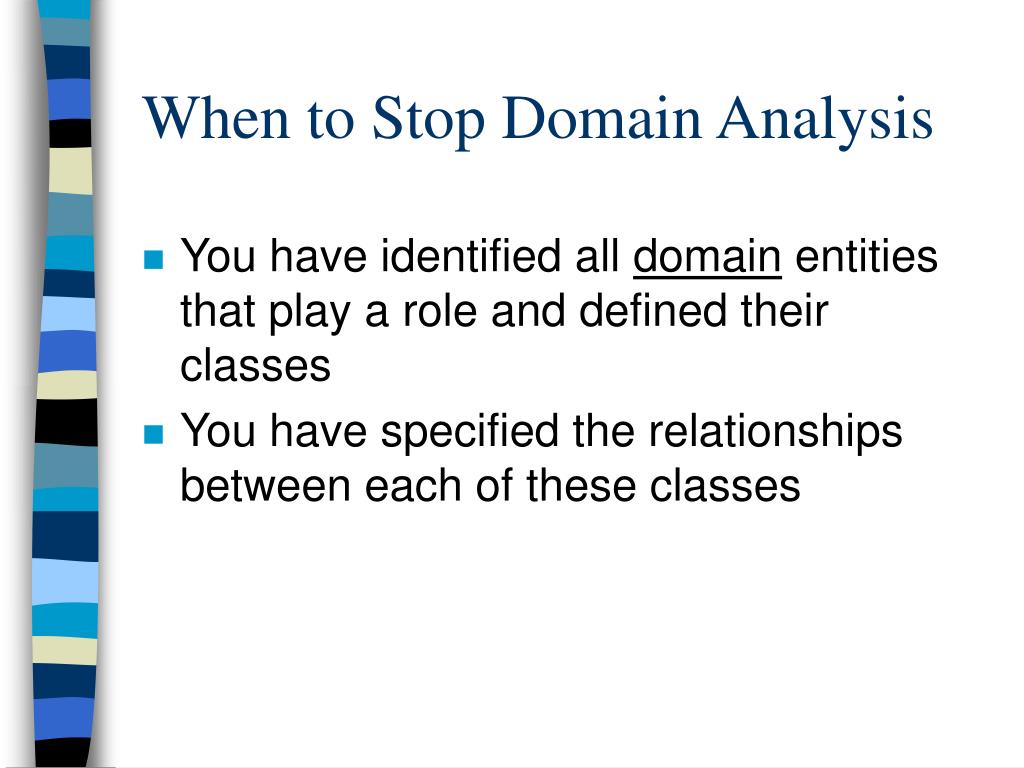 When to Stop Domain Analysis

- You have identified all domain entities that play a role and defined their classes
- You have specified the relationships between each of these classes